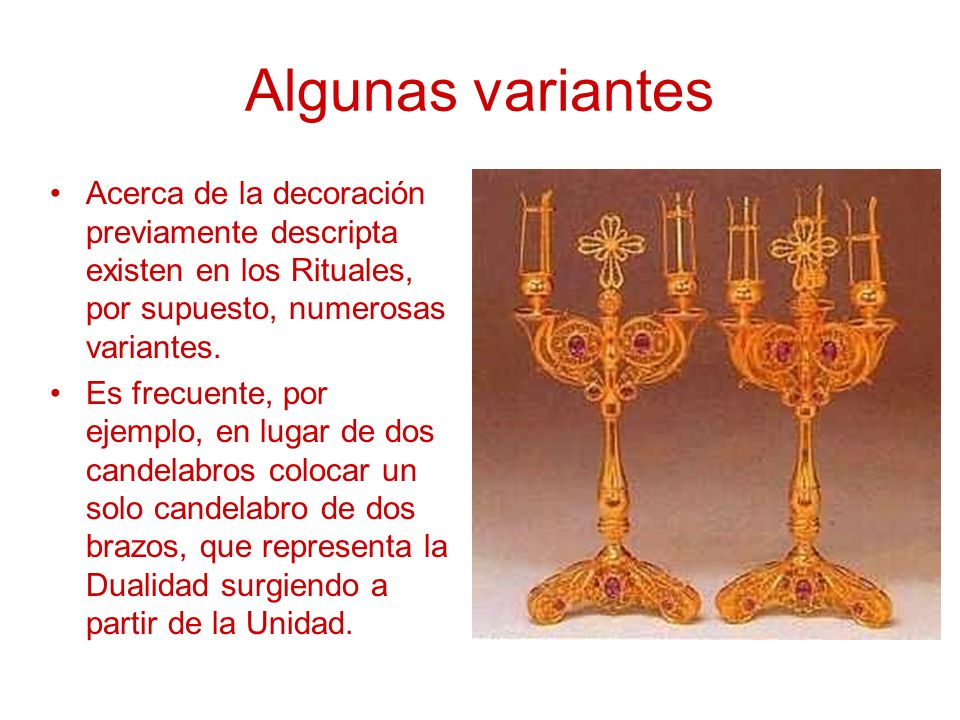 Algunas variantes

• Acerca de la decoración previamente descripta existen en los Rituales, por supuesto, numerosas variantes.

• Es frecuente, por ejemplo, en lugar de dos candelabros colocar un solo candelabro de dos brazos, que representa la Dualidad surgiendo a partir de la Unidad.